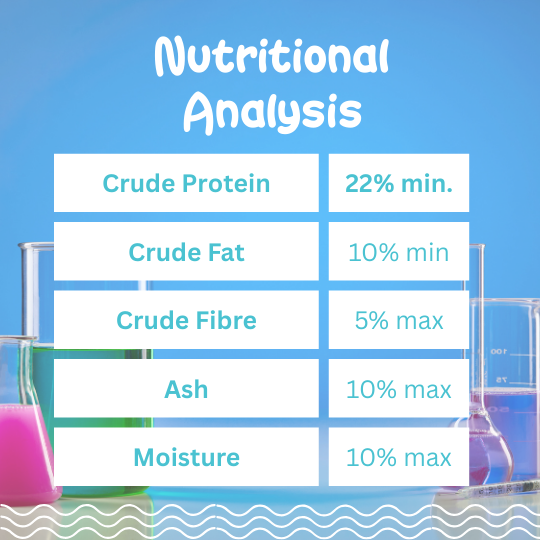 Nutritional Analysis

| Crude Protein | 22% min. |
|---|---|
| Crude Fat | 10% min |
| Crude Fibre | 5% max |
| Ash | 10% max |
| Moisture | 10% max |

100
75
50